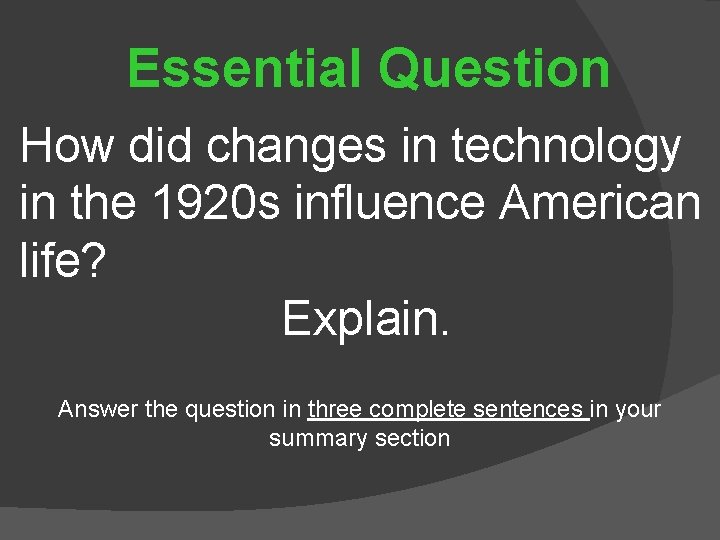 Essential Question

How did changes in technology in the 1920s influence American life?

Explain.

Answer the question in three complete sentences in your summary section